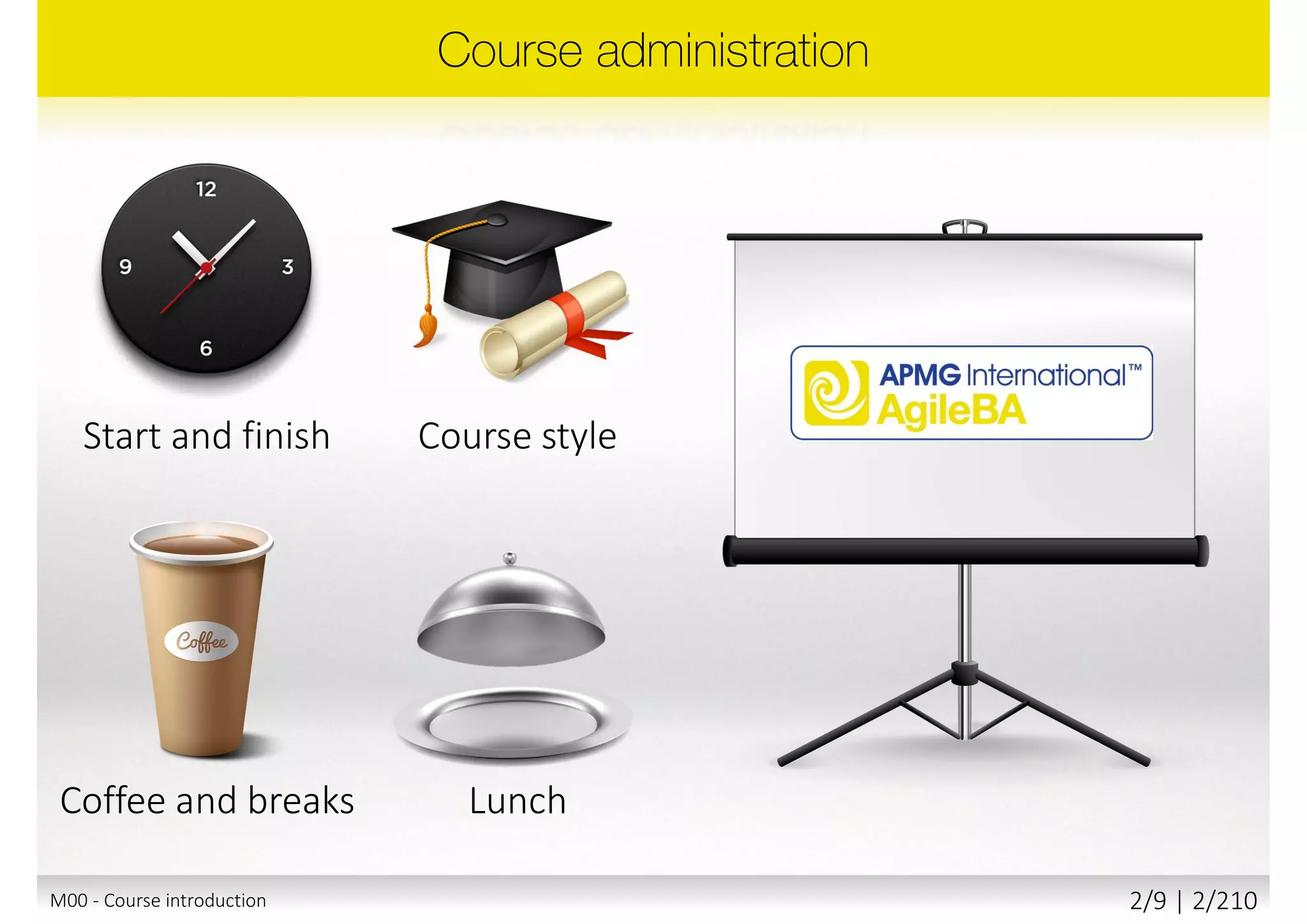 Course administration

12
9
3
6

Start and finish

Course style

APMG International™
AgileBA

Coffee

Coffee and breaks

Lunch

M00 - Course introduction

2/9 | 2/210